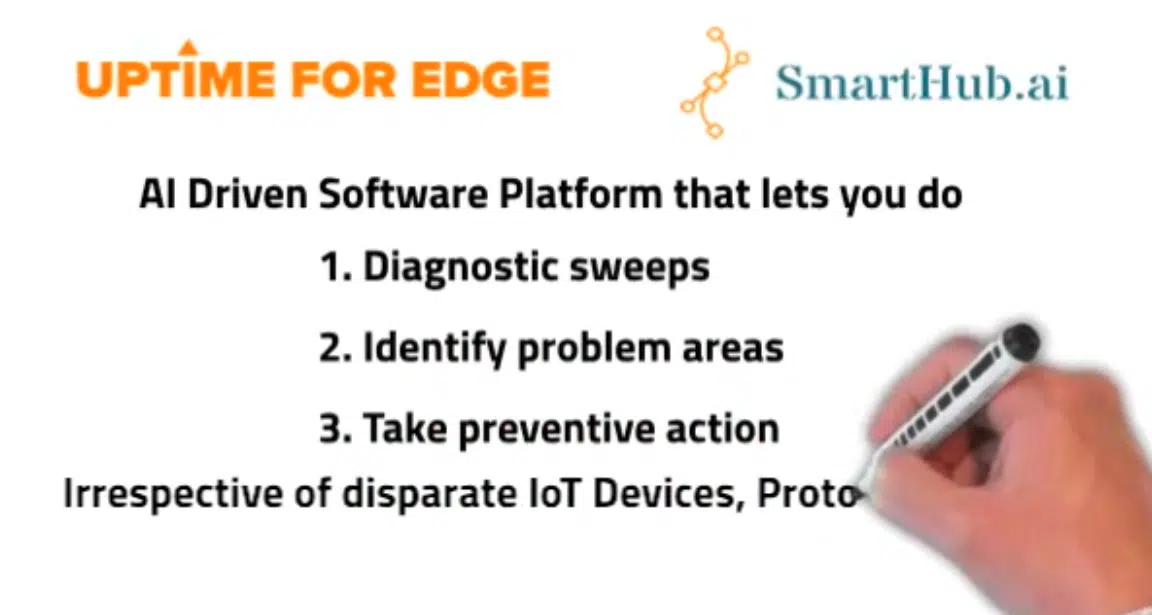 UPTIME FOR EDGE

SmartHub.ai

AI Driven Software Platform that lets you do

1. Diagnostic sweeps

2. Identify problem areas

3. Take preventive action

Irrespective of disparate IoT Devices, Proto